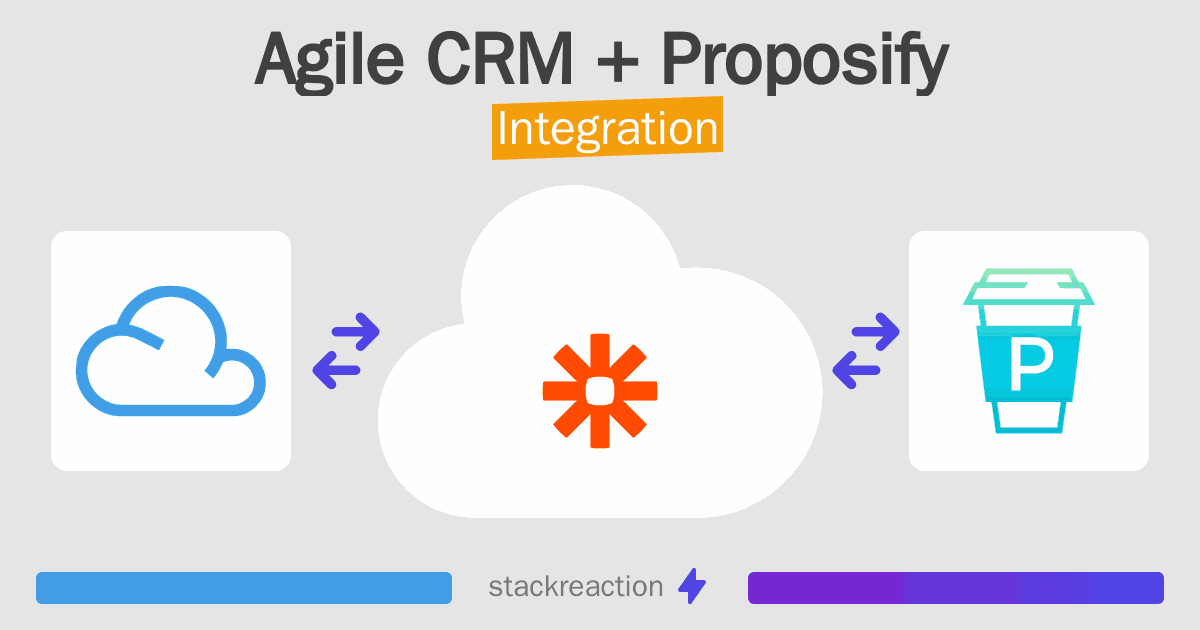 Agile CRM + Proposify
Integration

P

stackreaction